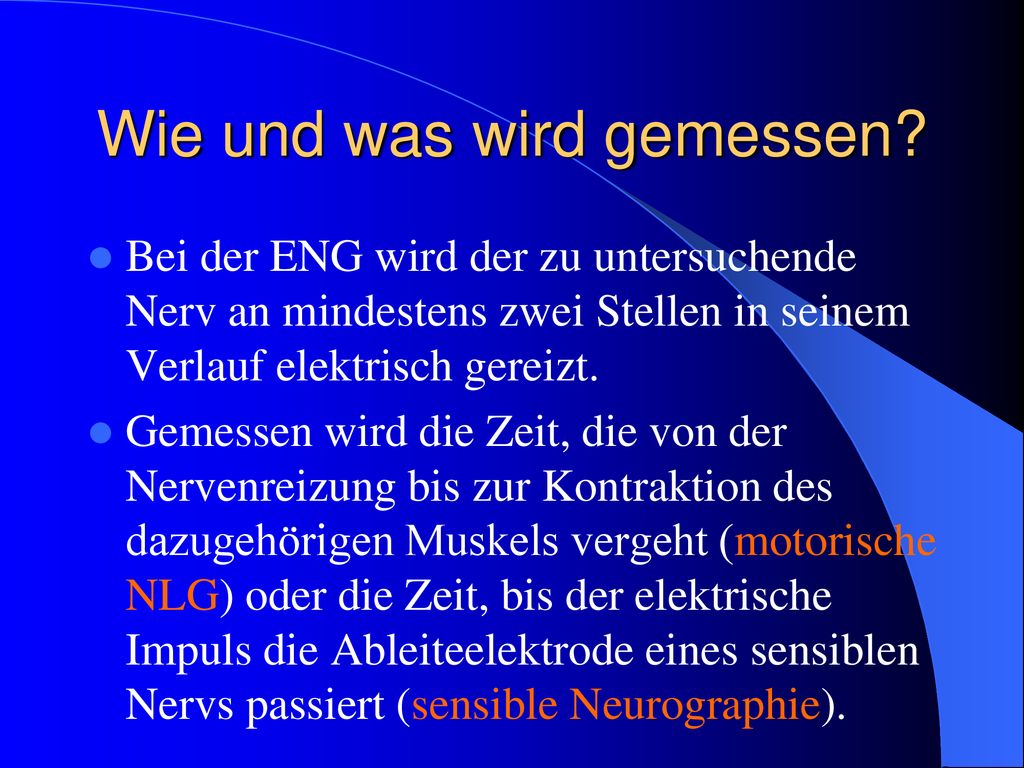 Wie und was wird gemessen?

Bei der ENG wird der zu untersuchende Nerv an mindestens zwei Stellen in seinem Verlauf elektrisch gereizt.

Gemessen wird die Zeit, die von der Nervenreizung bis zur Kontraktion des dazugehörigen Muskels vergeht (motorische NLG) oder die Zeit, bis der elektrische Impuls die Ableiteelektrode eines sensiblen Nervs passiert (sensible Neurographie).